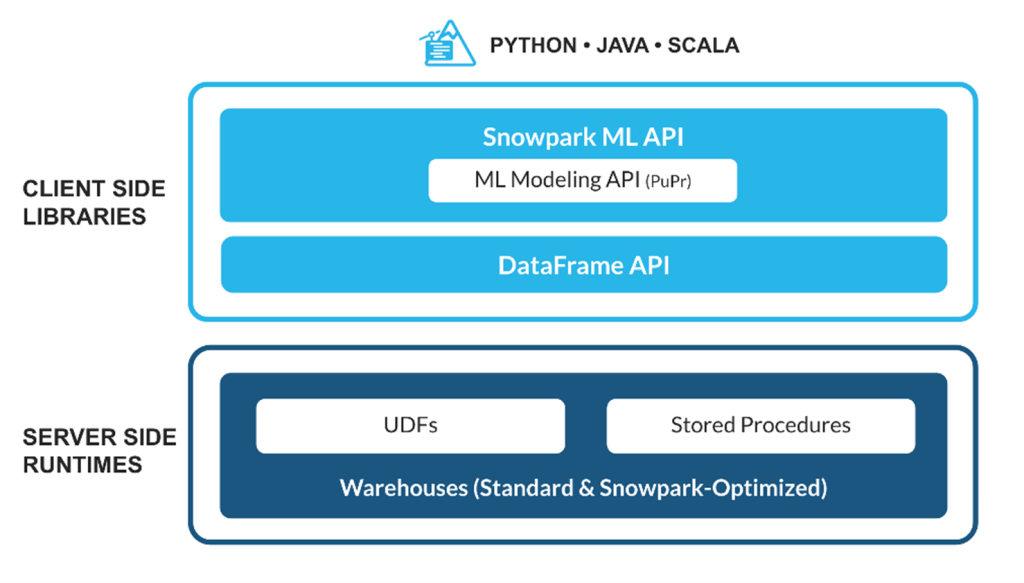 PYTHON • JAVA • SCALA

CLIENT SIDE LIBRARIES

Snowpark ML API

ML Modeling API (PuPr)

DataFrame API

SERVER SIDE RUNTIMES

UDFs

Stored Procedures

Warehouses (Standard & Snowpark-Optimized)